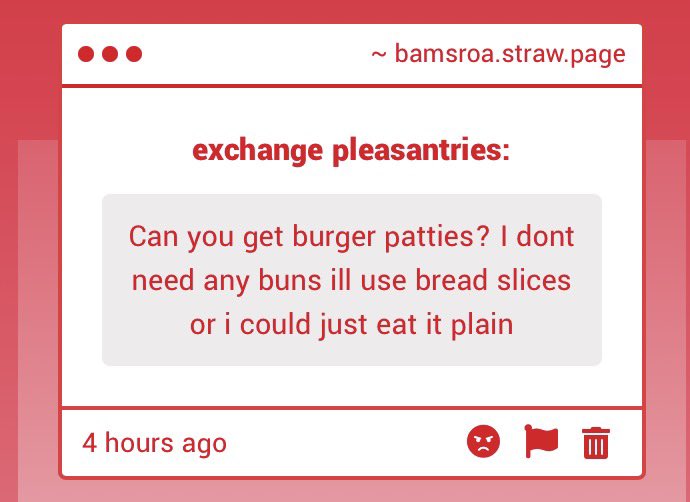 ~ bamsroa.straw.page

exchange pleasantries:

Can you get burger patties? I dont need any buns ill use bread slices or i could just eat it plain

4 hours ago